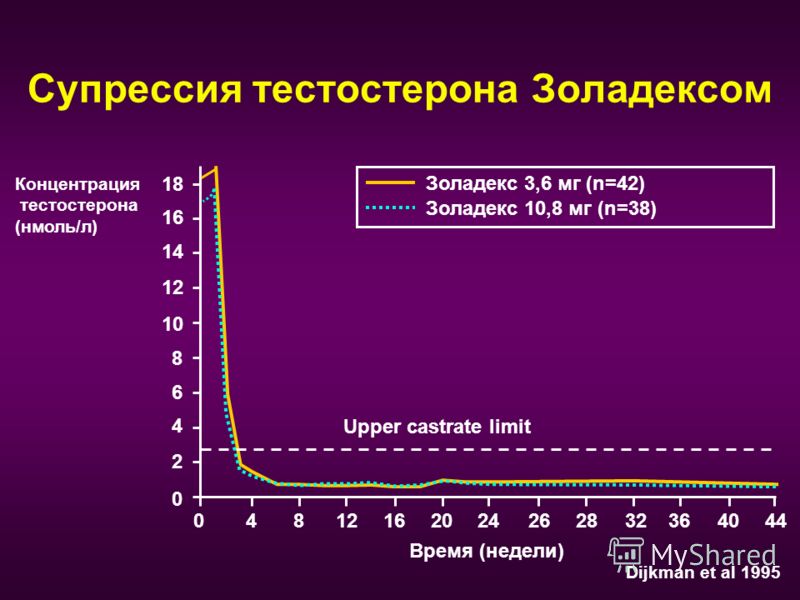 Супрессия тестостерона Золадексом

Концентрация тестостерона (нмоль/л)

Золадекс 3,6 мг (n=42)
Золадекс 10,8 мг (n=38)

18
16
14
12
10
8
6
4
2
0

Upper castrate limit

0 4 8 12 16 20 24 26 28 32 36 40 44

Время (недели)

MyShared

Dijkman et al 1995